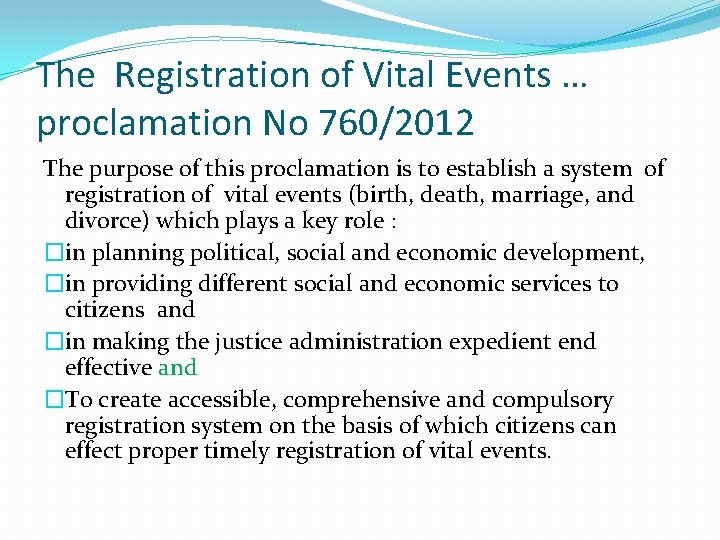 The Registration of Vital Events … proclamation No 760/2012

The purpose of this proclamation is to establish a system of registration of vital events (birth, death, marriage, and divorce) which plays a key role :

□in planning political, social and economic development,

□in providing different social and economic services to citizens and

□in making the justice administration expedient end effective and

□To create accessible, comprehensive and compulsory registration system on the basis of which citizens can effect proper timely registration of vital events.